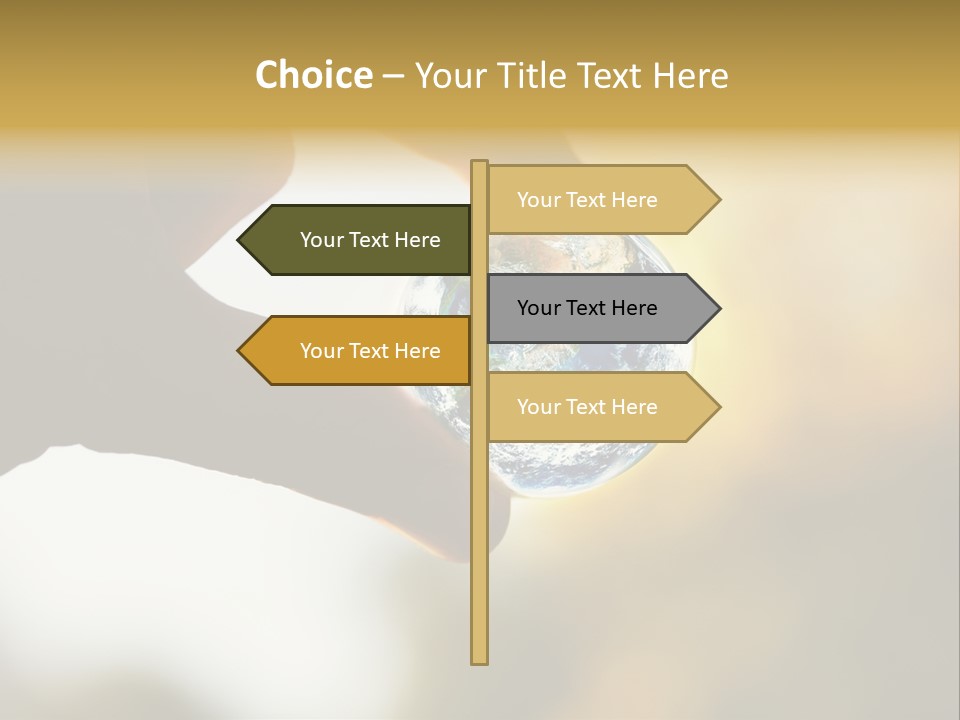 Choice – Your Title Text Here

Your Text Here

Your Text Here

Your Text Here

Your Text Here

Your Text Here